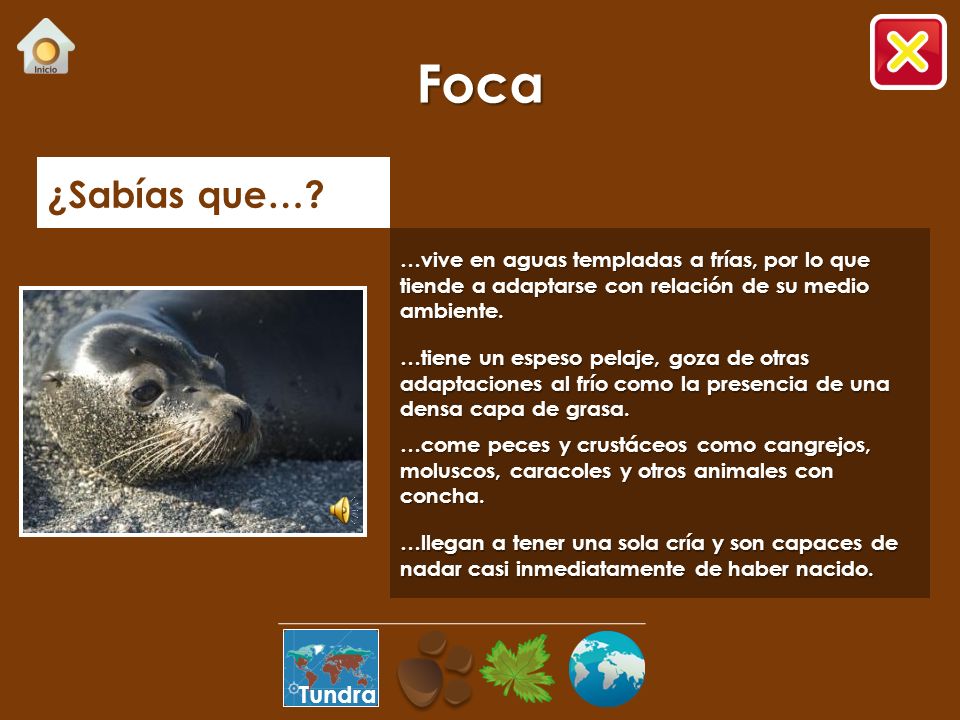 Inicio

Foca

¿Sabías que…?

…vive en aguas templadas a frías, por lo que tiende a adaptarse con relación de su medio ambiente.

…tiene un espeso pelaje, goza de otras adaptaciones al frío como la presencia de una densa capa de grasa.

…come peces y crustáceos como cangrejos, moluscos, caracoles y otros animales con concha.

…llegan a tener una sola cría y son capaces de nadar casi inmediatamente de haber nacido.

Tundra